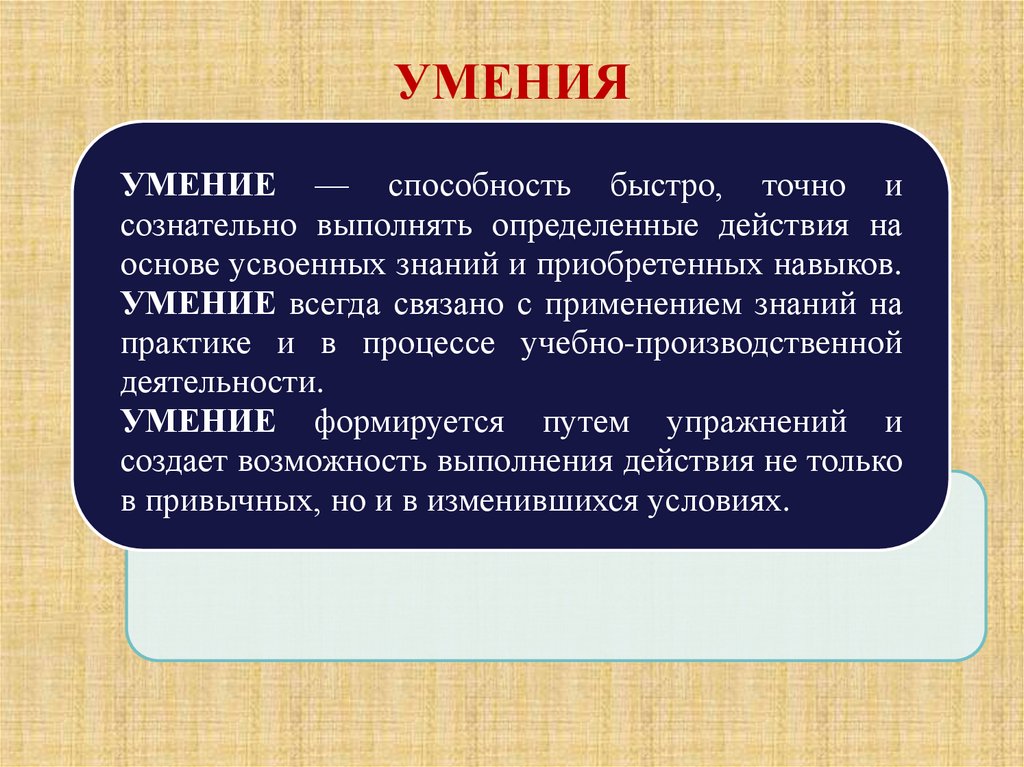 УМЕНИЯ

УМЕНИЕ — способность быстро, точно и сознательно выполнять определенные действия на основе усвоенных знаний и приобретенных навыков.
УМЕНИЕ всегда связано с применением знаний на практике и в процессе учебно-производственной деятельности.
УМЕНИЕ формируется путем упражнений и создает возможность выполнения действия не только в привычных, но и в изменившихся условиях.